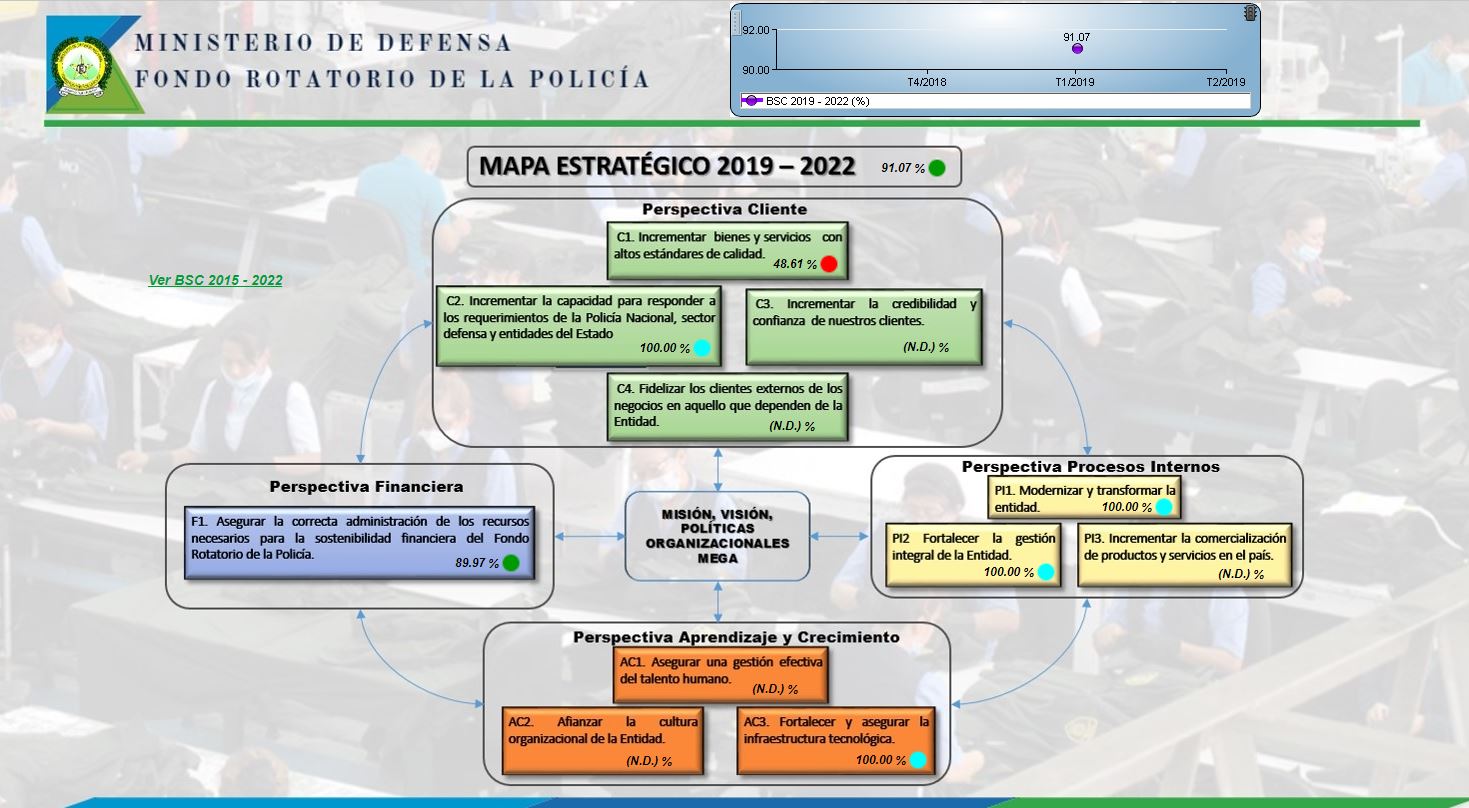 MINISTERIO DE DEFENSA
FONDO ROTATORIO DE LA POLICÍA

92.00
90.00
91.07
T4/2018
T1/2019
T2/2019
BSC 2019 - 2022 (%)

MAPA ESTRATÉGICO 2019 – 2022 91.07 %

Ver BSC 2015 - 2022

Perspectiva Cliente

C1. Incrementar bienes y servicios con altos estándares de calidad. 48.61 %

C2. Incrementar la capacidad para responder a los requerimientos de la Policía Nacional, sector defensa y entidades del Estado 100.00 %

C3. Incrementar la credibilidad y confianza de nuestros clientes. (N.D.) %

C4. Fidelizar los clientes externos de los negocios en aquello que dependen de la Entidad. (N.D.) %

Perspectiva Financiera

F1. Asegurar la correcta administración de los recursos necesarios para la sostenibilidad financiera del Fondo Rotatorio de la Policía. 89.97 %

MISIÓN, VISIÓN, POLÍTICAS ORGANIZACIONALES MEGA

Perspectiva Procesos Internos

PI1. Modernizar y transformar la entidad. 100.00 %

PI2 Fortalecer la gestión integral de la Entidad. 100.00 %

PI3. Incrementar la comercialización de productos y servicios en el país. (N.D.) %

Perspectiva Aprendizaje y Crecimiento

AC1. Asegurar una gestión efectiva del talento humano. (N.D.) %

AC2. Afianzar la cultura organizacional de la Entidad. (N.D.) %

AC3. Fortalecer y asegurar la infraestructura tecnológica. 100.00 %